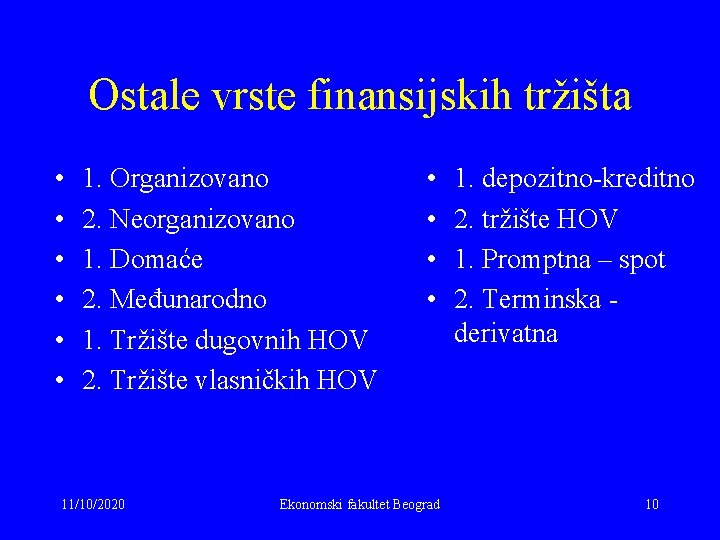 Ostale vrste finansijskih tržišta

• 1. Organizovano
• 2. Neorganizovano
• 1. Domaće
• 2. Međunarodno
• 1. Tržište dugovnih HOV
• 2. Tržište vlasničkih HOV

• 1. depozitno-kreditno
• 2. tržište HOV
• 1. Promptna – spot
• 2. Terminska - derivatna

11/10/2020

Ekonomski fakultet Beograd

10